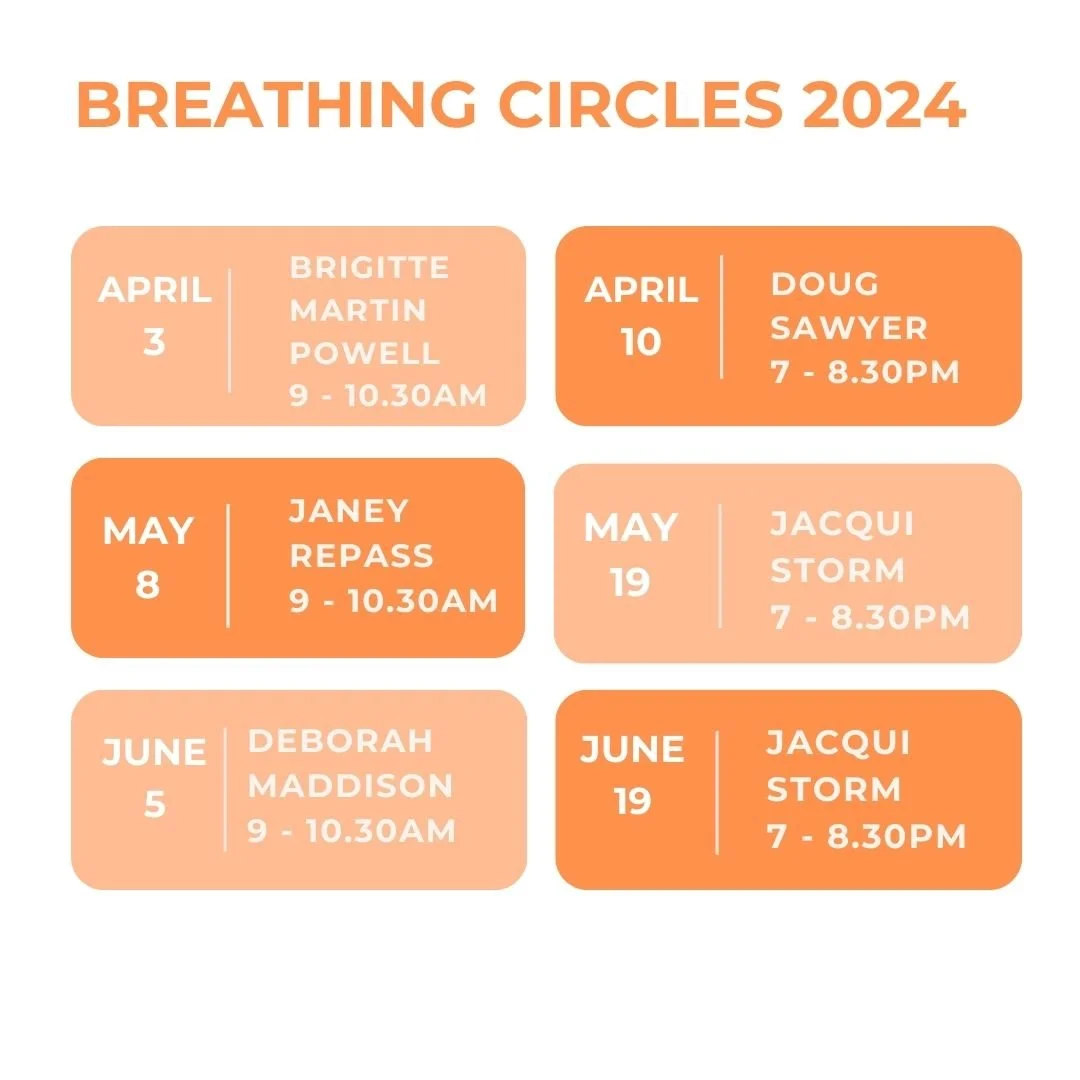 BREATHING CIRCLES 2024

APRIL 3

BRIGITTE MARTIN POWELL 9 - 10.30AM

APRIL 10

DOUG SAWYER 7 - 8.30PM

MAY 8

JANEY REPASS 9 - 10.30AM

MAY 19

JACQUI STORM 7 - 8.30PM

JUNE 5

DEBORAH MADDISON 9 - 10.30AM

JUNE 19

JACQUI STORM 7 - 8.30PM